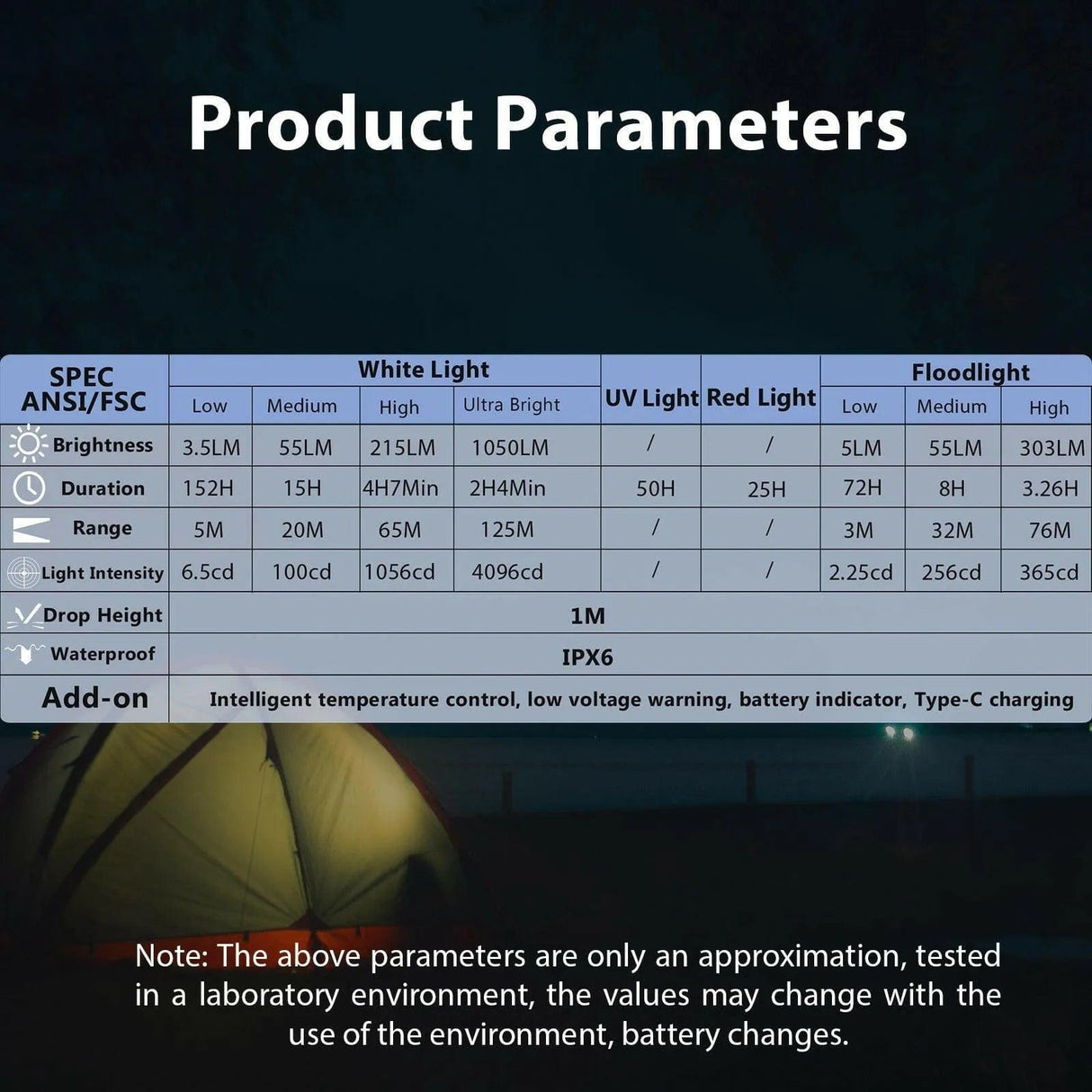 Product Parameters

| SPEC ANSI/FSC | White Light | | | | UV Light | Red Light | Floodlight | | |
|---|---|---|---|---|---|---|---|---|---|
| | Low | Medium | High | Ultra Bright | | | Low | Medium | High |
| Brightness | 3.5LM | 55LM | 215LM | 1050LM | / | / | 5LM | 55LM | 303LM |
| Duration | 152H | 15H | 4H7Min | 2H4Min | 50H | 25H | 72H | 8H | 3.26H |
| Range | 5M | 20M | 65M | 125M | / | / | 3M | 32M | 76M |
| Light Intensity | 6.5cd | 100cd | 1056cd | 4096cd | / | / | 2.25cd | 256cd | 365cd |
| Drop Height | 1M | | | | | | | | |
| Waterproof | IPX6 | | | | | | | | |
| Add-on | Intelligent temperature control, low voltage warning, battery indicator, Type-C charging | | | | | | | | |

Note: The above parameters are only an approximation, tested in a laboratory environment, the values may change with the use of the environment, battery changes.